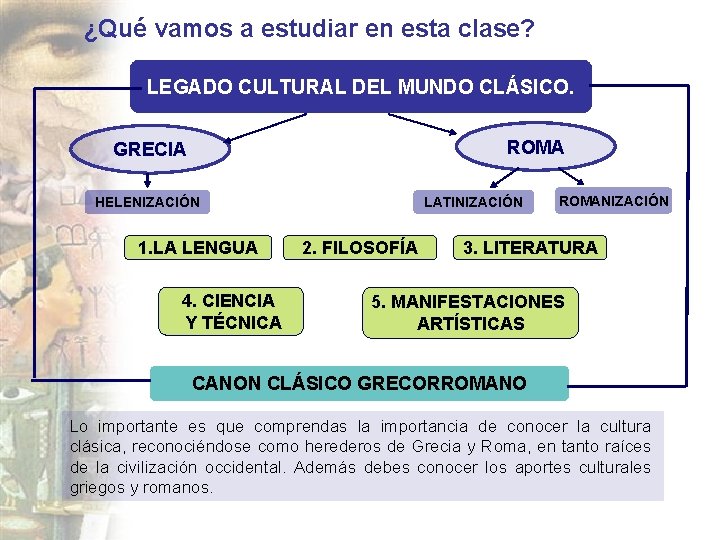 ¿Qué vamos a estudiar en esta clase?

LEGADO CULTURAL DEL MUNDO CLÁSICO.

GRECIA

ROMA

HELENIZACIÓN

LATINIZACIÓN

ROMANIZACIÓN

1.LA LENGUA

2. FILOSOFÍA

3. LITERATURA

4. CIENCIA Y TÉCNICA

5. MANIFESTACIONES ARTÍSTICAS

CANON CLÁSICO GRECORROMANO

Lo importante es que comprendas la importancia de conocer la cultura clásica, reconociéndose como herederos de Grecia y Roma, en tanto raíces de la civilización occidental. Además debes conocer los aportes culturales griegos y romanos.